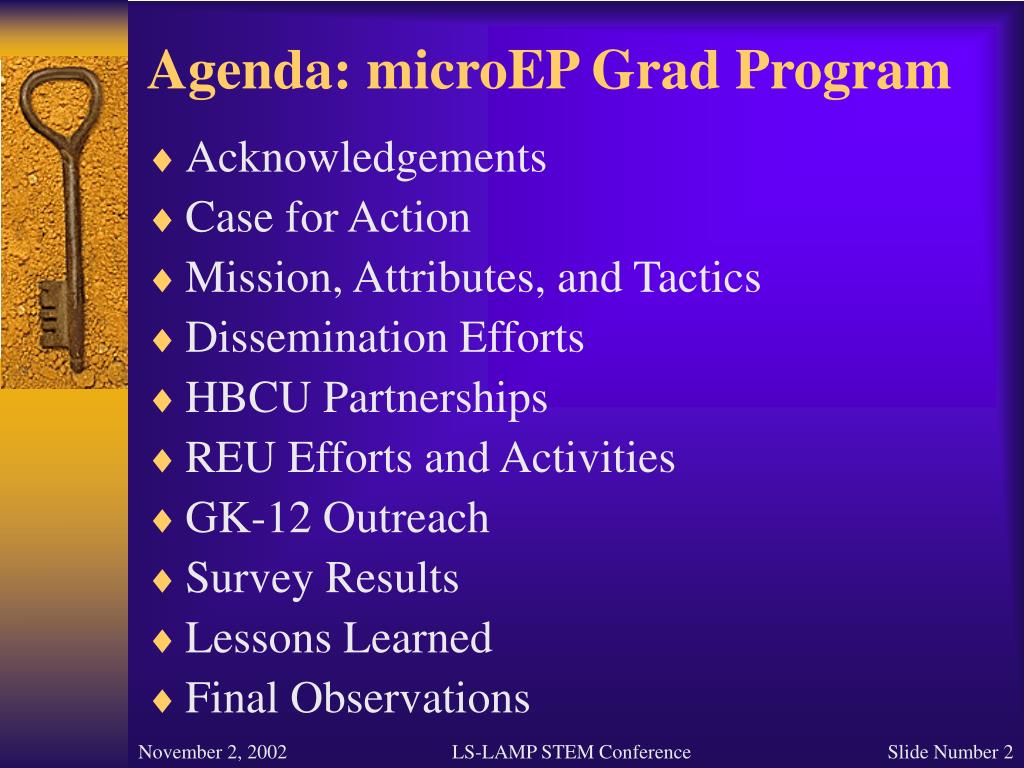 Agenda: microEP Grad Program

♦ Acknowledgements
♦ Case for Action
♦ Mission, Attributes, and Tactics
♦ Dissemination Efforts
♦ HBCU Partnerships
♦ REU Efforts and Activities
♦ GK-12 Outreach
♦ Survey Results
♦ Lessons Learned
♦ Final Observations

November 2, 2002

LS-LAMP STEM Conference

Slide Number 2